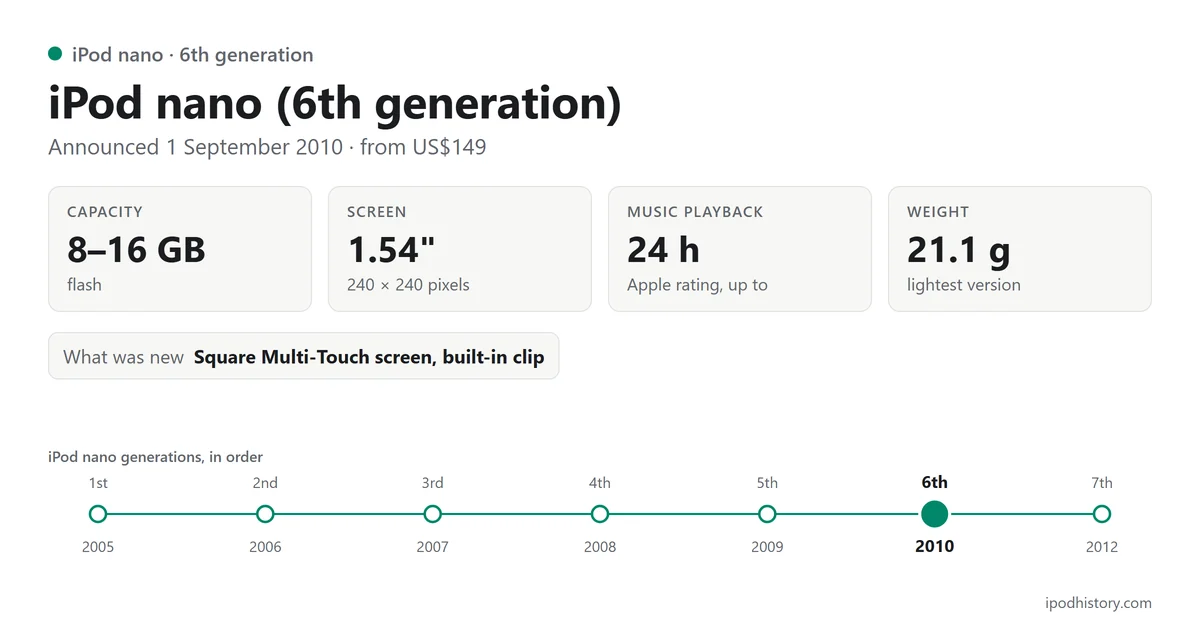 iPod nano · 6th generation

iPod nano (6th generation)

Announced 1 September 2010 · from US$149

CAPACITY
8–16 GB
flash

SCREEN
1.54"
240 × 240 pixels

MUSIC PLAYBACK
24 h
Apple rating, up to

WEIGHT
21.1 g
lightest version

What was new Square Multi-Touch screen, built-in clip

iPod nano generations, in order

1st
2005

2nd
2006

3rd
2007

4th
2008

5th
2009

6th
2010

7th
2012

ipodhistory.com